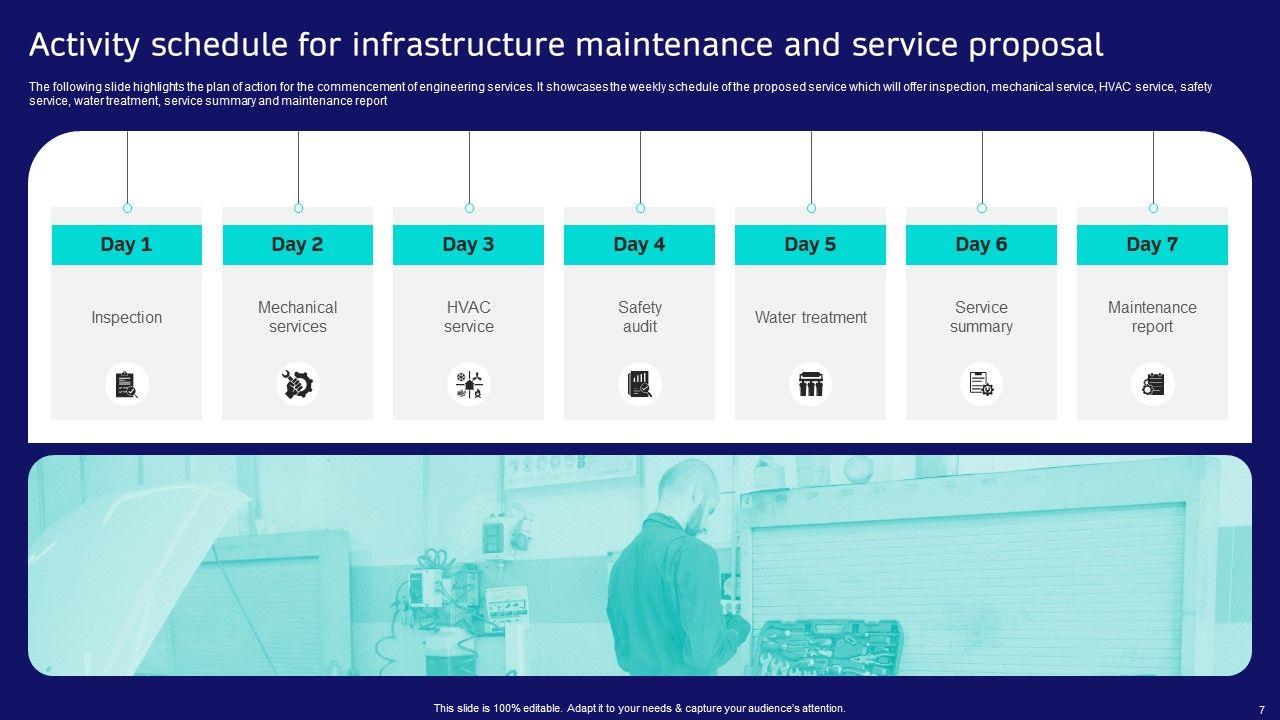 Activity schedule for infrastructure maintenance and service proposal

The following slide highlights the plan of action for the commencement of engineering services. It showcases the weekly schedule of the proposed service which will offer inspection, mechanical service, HVAC service, safety service, water treatment, service summary and maintenance report

Day 1
Inspection

Day 2
Mechanical services

Day 3
HVAC service

Day 4
Safety audit

Day 5
Water treatment

Day 6
Service summary

Day 7
Maintenance report

This slide is 100% editable. Adapt it to your needs & capture your audience's attention.

7